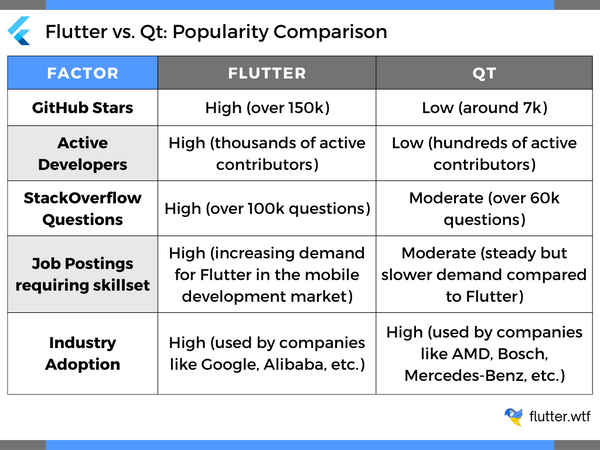 Flutter vs. Qt: Popularity Comparison

| FACTOR | FLUTTER | QT |
|---|---|---|
| GitHub Stars | High (over 150k) | Low (around 7k) |
| Active Developers | High (thousands of active contributors) | Low (hundreds of active contributors) |
| StackOverflow Questions | High (over 100k questions) | Moderate (over 60k questions) |
| Job Postings requiring skillset | High (increasing demand for Flutter in the mobile development market) | Moderate (steady but slower demand compared to Flutter) |
| Industry Adoption | High (used by companies like Google, Alibaba, etc.) | High (used by companies like AMD, Bosch, Mercedes-Benz, etc.) |

flutter.wtf